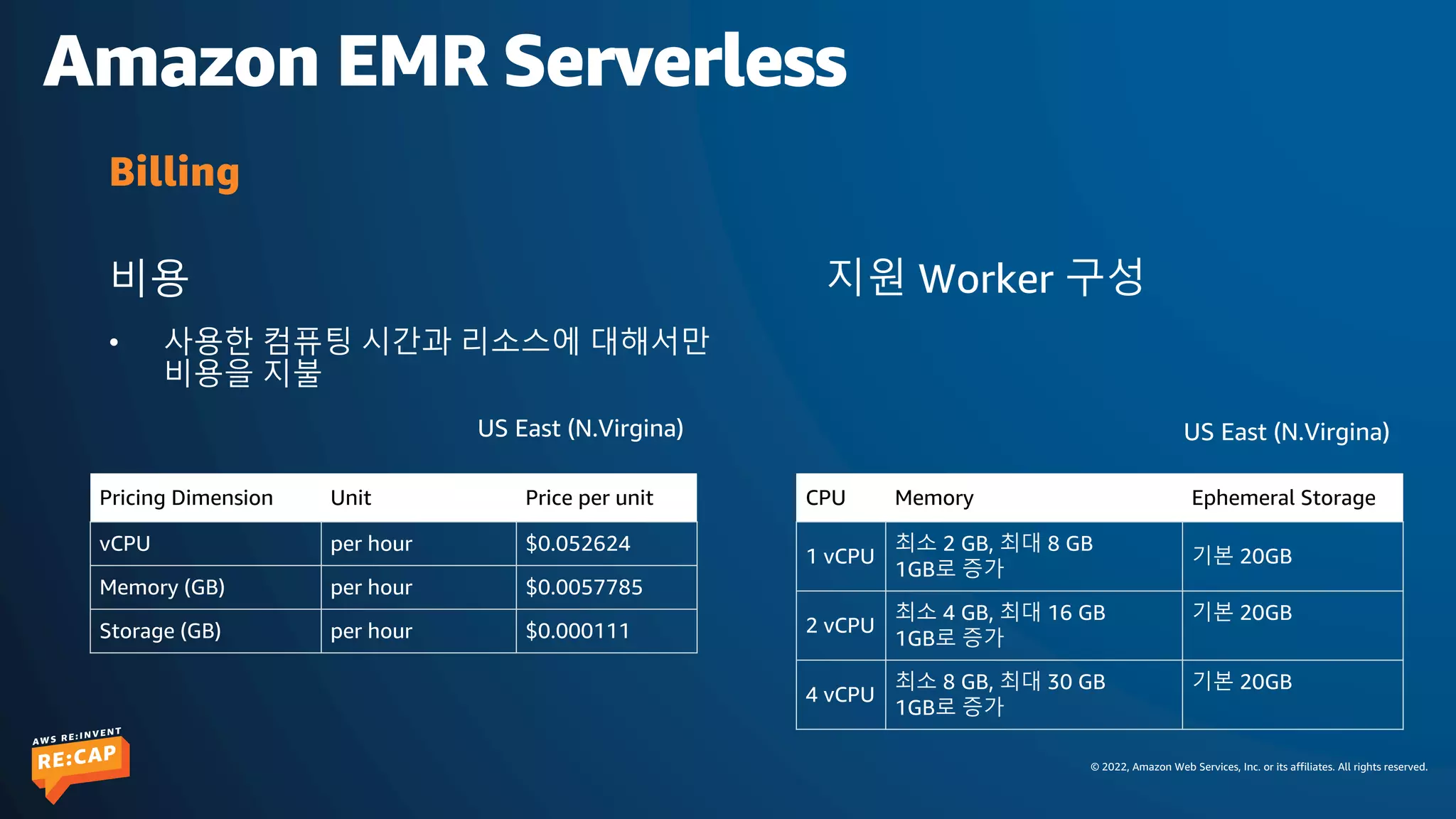 Amazon EMR Serverless

Billing

비용

• 사용한 컴퓨팅 시간과 리소스에 대해서만 비용을 지불

US East (N.Virgina)

| Pricing Dimension | Unit | Price per unit |
|---|---|---|
| vCPU | per hour | \$0.052624 |
| Memory (GB) | per hour | \$0.0057785 |
| Storage (GB) | per hour | \$0.000111 |

지원 Worker 구성

US East (N.Virgina)

| CPU | Memory | Ephemeral Storage |
|---|---|---|
| 1 vCPU | 최소 2 GB, 최대 8 GB 1GB로 증가 | 기본 20GB |
| 2 vCPU | 최소 4 GB, 최대 16 GB 1GB로 증가 | 기본 20GB |
| 4 vCPU | 최소 8 GB, 최대 30 GB 1GB로 증가 | 기본 20GB |

AWS RE:INVENT RE:CAP

© 2022, Amazon Web Services, Inc. or its affiliates. All rights reserved.